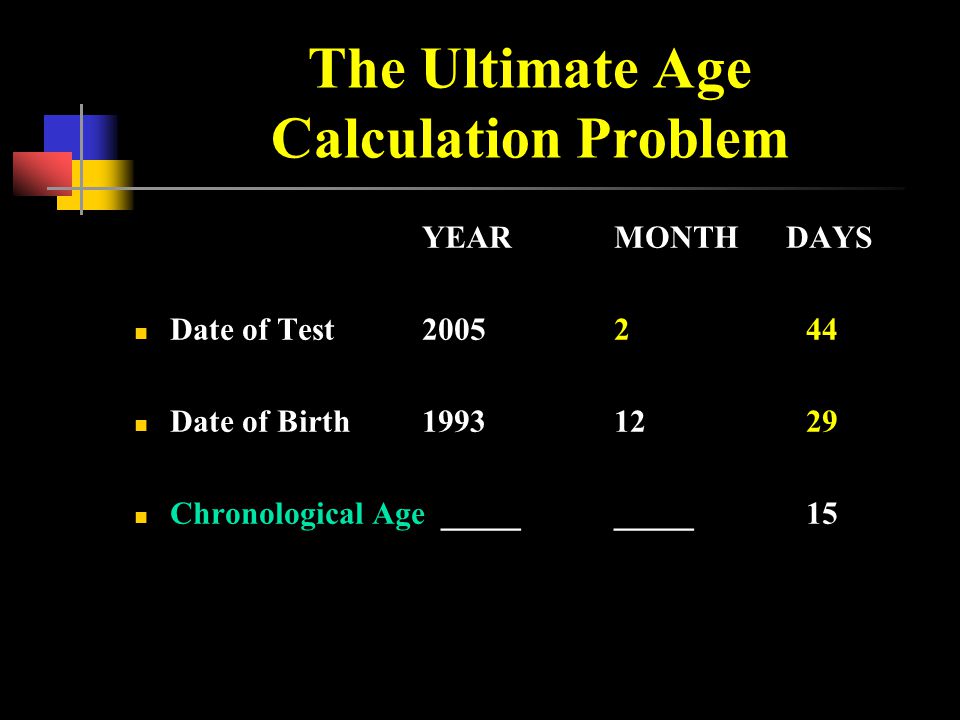 The Ultimate Age Calculation Problem

| | YEAR | MONTH | DAYS |
|---|---|---|---|
| Date of Test | 2005 | 2 | 44 |
| Date of Birth | 1993 | 12 | 29 |
| Chronological Age | _____ | _____ | 15 |